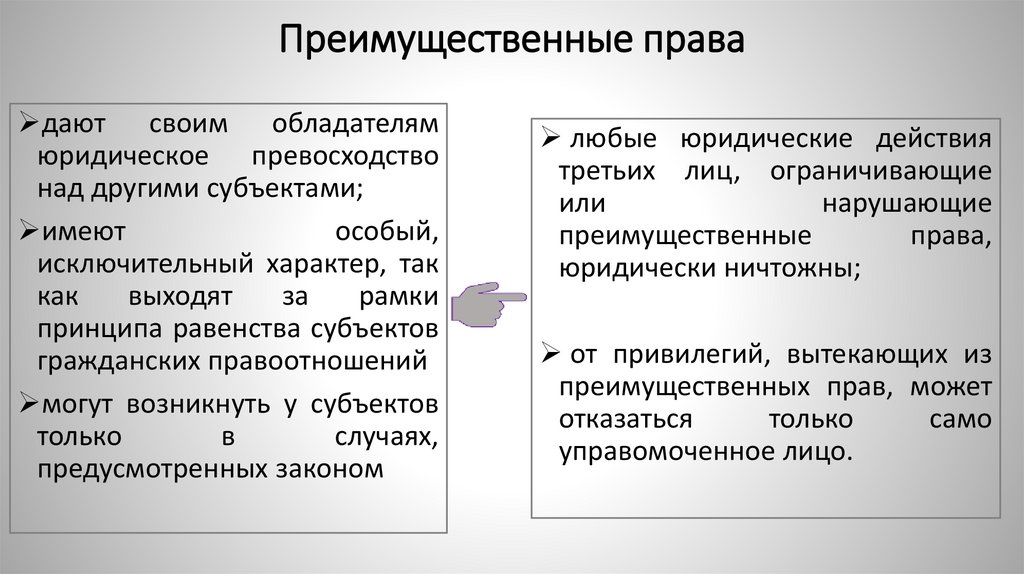 Преимущественные права

➢дают своим обладателям юридическое превосходство над другими субъектами;

➢имеют особый, исключительный характер, так как выходят за рамки принципа равенства субъектов гражданских правоотношений

➢могут возникнуть у субъектов только в случаях, предусмотренных законом

➢ любые юридические действия третьих лиц, ограничивающие или нарушающие преимущественные права, юридически ничтожны;

➢ от привилегий, вытекающих из преимущественных прав, может отказаться только само управомоченное лицо.